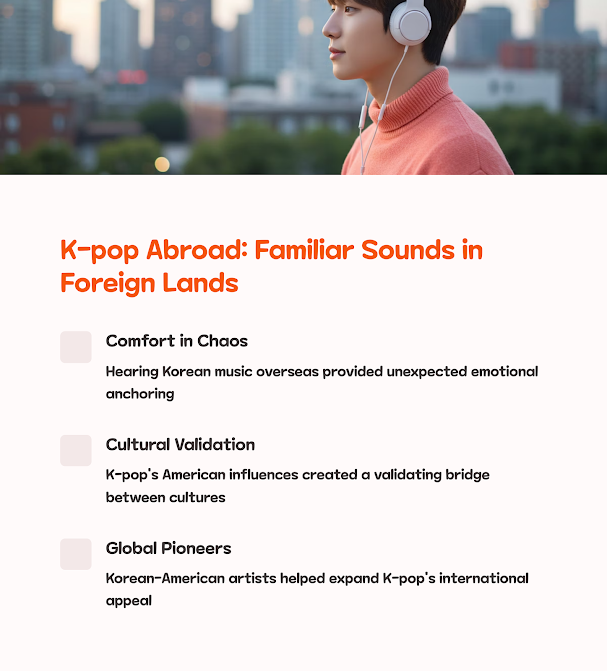 K-pop Abroad: Familiar Sounds in Foreign Lands

Comfort in Chaos

Hearing Korean music overseas provided unexpected emotional anchoring

Cultural Validation

K-pop's American influences created a validating bridge between cultures

Global Pioneers

Korean-American artists helped expand K-pop's international appeal